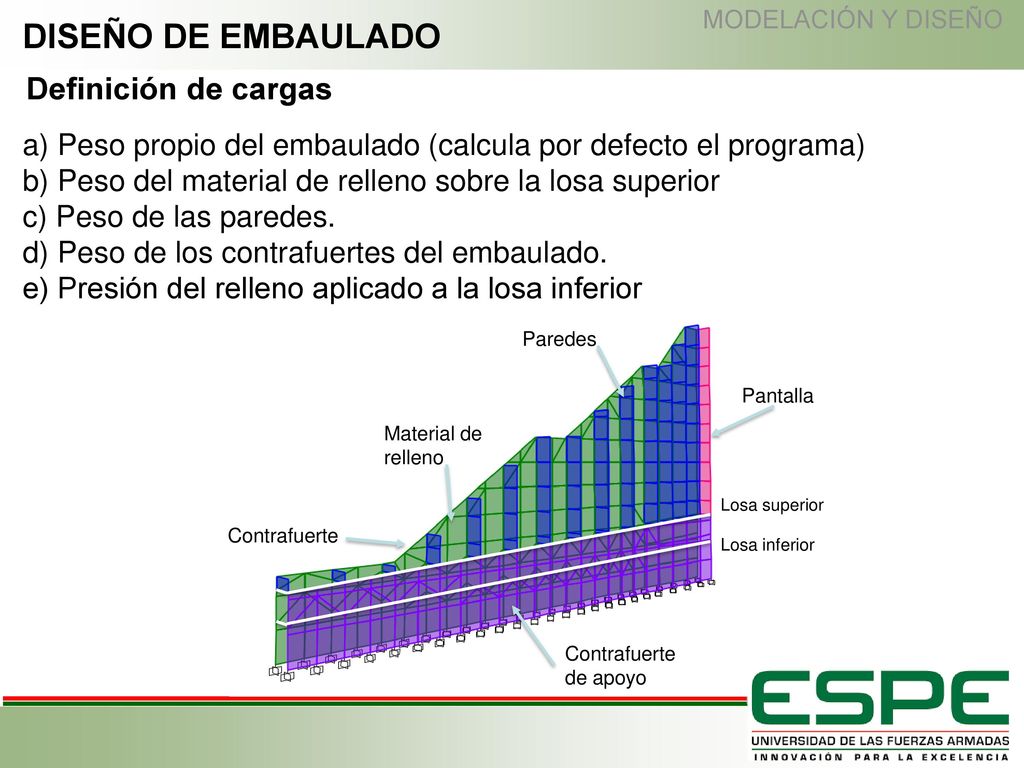 MODELACIÓN Y DISEÑO

DISEÑO DE EMBAULADO

Definición de cargas

a) Peso propio del embaulado (calcula por defecto el programa)
b) Peso del material de relleno sobre la losa superior
c) Peso de las paredes.
d) Peso de los contrafuertes del embaulado.
e) Presión del relleno aplicado a la losa inferior

Paredes

Pantalla

Material de relleno

Losa superior

Contrafuerte

Losa inferior

Contrafuerte de apoyo

ESPE
UNIVERSIDAD DE LAS FUERZAS ARMADAS
INNOVACIÓN PARA LA EXCELENCIA